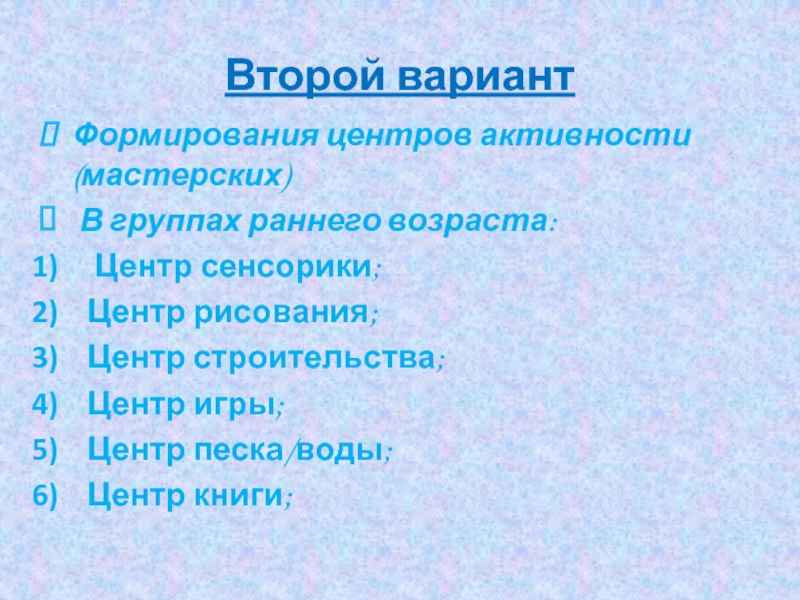 Второй вариант

Формирования центров активности (мастерских)

В группах раннего возраста:

1) Центр сенсорики;
2) Центр рисования;
3) Центр строительства;
4) Центр игры;
5) Центр песка/воды;
6) Центр книги;